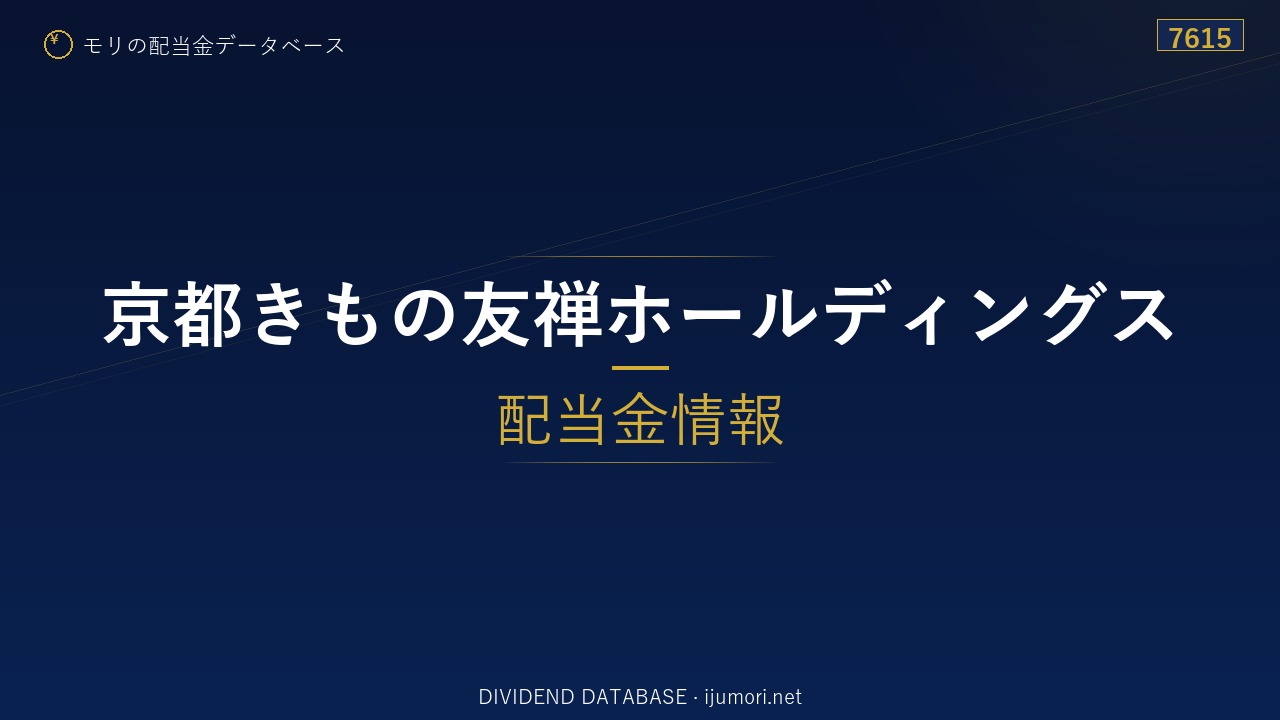 ¥ モリの配当金データベース

7615

京都きもの友禅ホールディングス

配当金情報

DIVIDEND DATABASE · ijumori.net